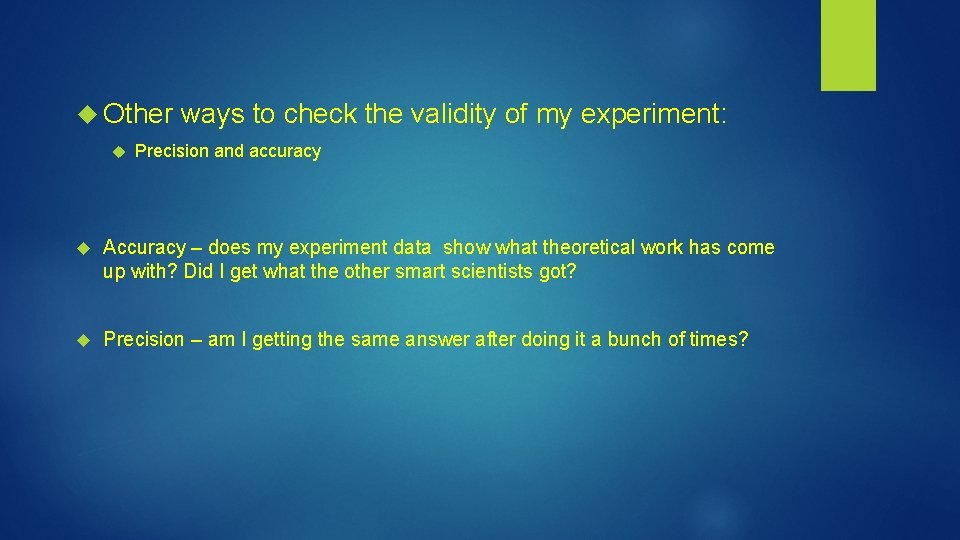 Other ways to check the validity of my experiment:

Precision and accuracy

Accuracy – does my experiment data show what theoretical work has come up with? Did I get what the other smart scientists got?

Precision – am I getting the same answer after doing it a bunch of times?